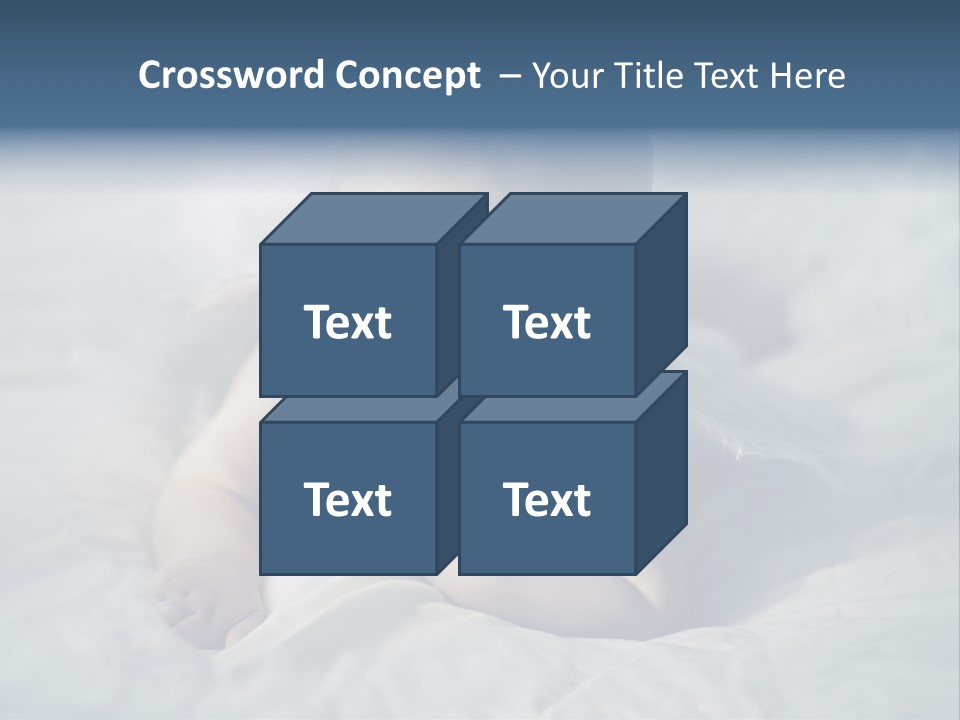 Crossword Concept – Your Title Text Here

Text

Text

Text

Text